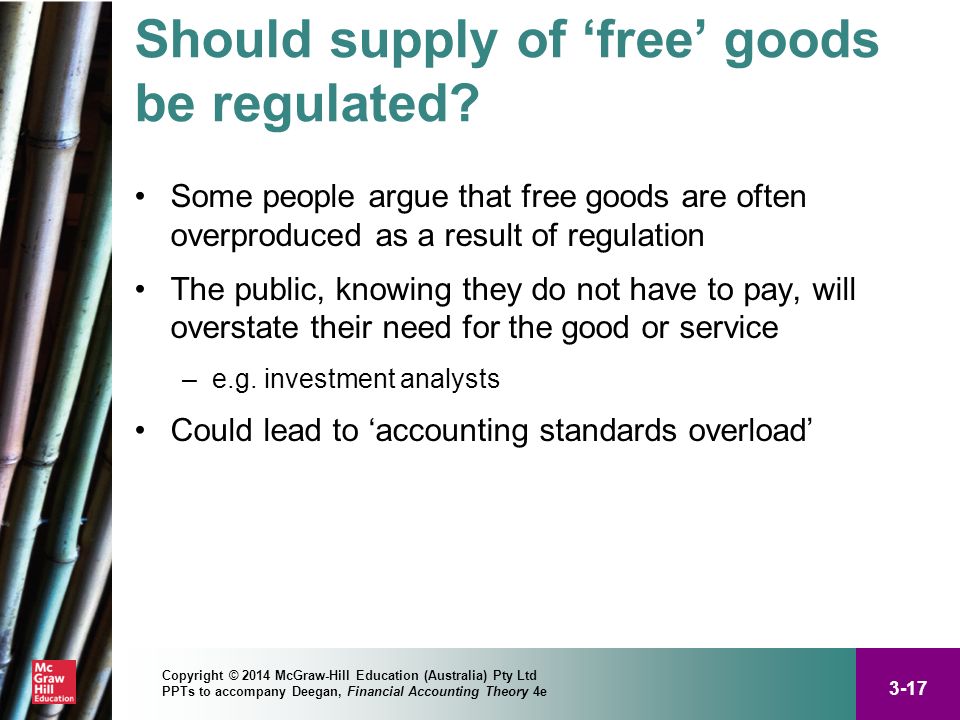 Should supply of ‘free’ goods be regulated?

• Some people argue that free goods are often overproduced as a result of regulation

• The public, knowing they do not have to pay, will overstate their need for the good or service

– e.g. investment analysts

• Could lead to ‘accounting standards overload’

Mc Graw Hill Education

Copyright © 2014 McGraw-Hill Education (Australia) Pty Ltd
PPTs to accompany Deegan, Financial Accounting Theory 4e

3-17